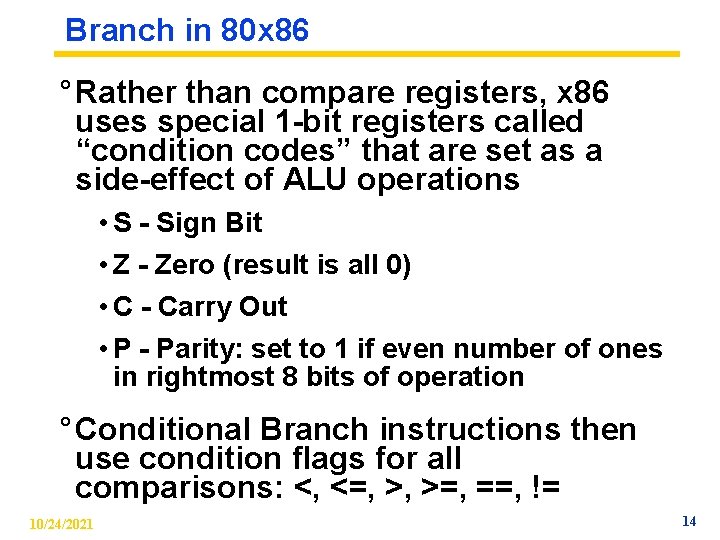 Branch in 80x86

° Rather than compare registers, x86 uses special 1-bit registers called “condition codes” that are set as a side-effect of ALU operations

• S - Sign Bit

• Z - Zero (result is all 0)

• C - Carry Out

• P - Parity: set to 1 if even number of ones in rightmost 8 bits of operation

° Conditional Branch instructions then use condition flags for all comparisons: <, <=, >, >=, ==, !=

10/24/2021

14